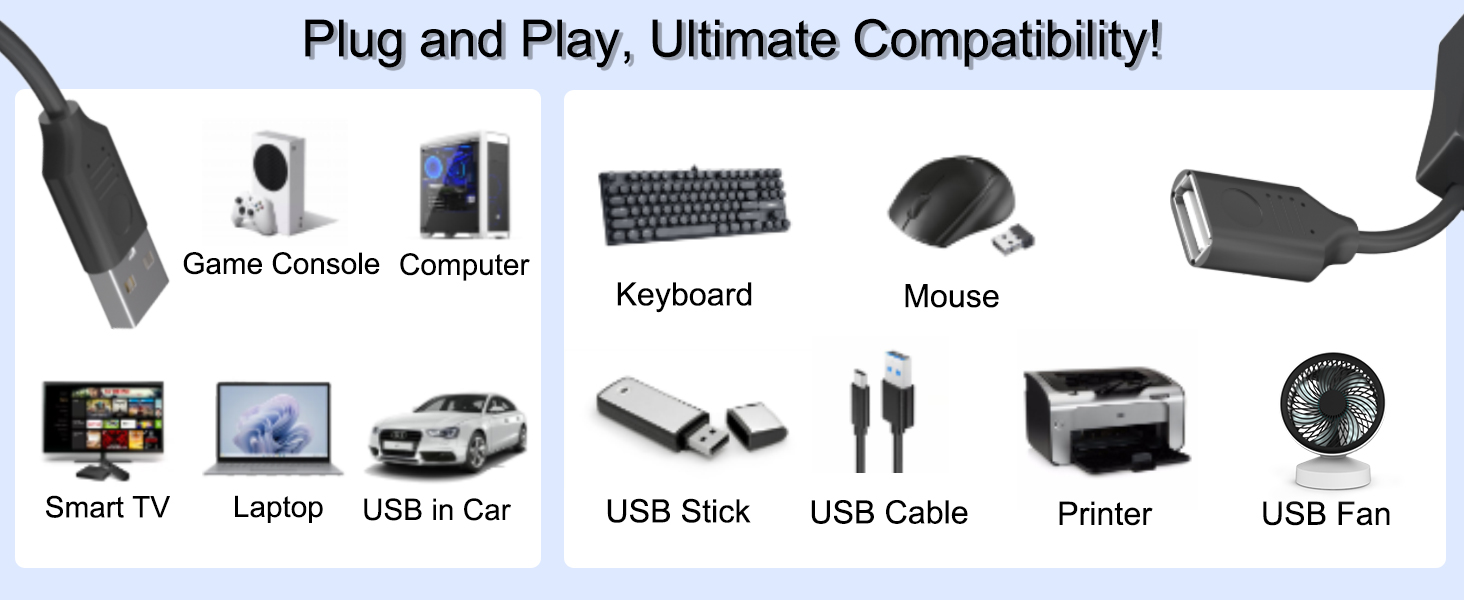 Plug and Play, Ultimate Compatibility!

Game Console
Computer
Smart TV
Laptop
USB in Car

Keyboard
Mouse
USB Stick
USB Cable
Printer
USB Fan